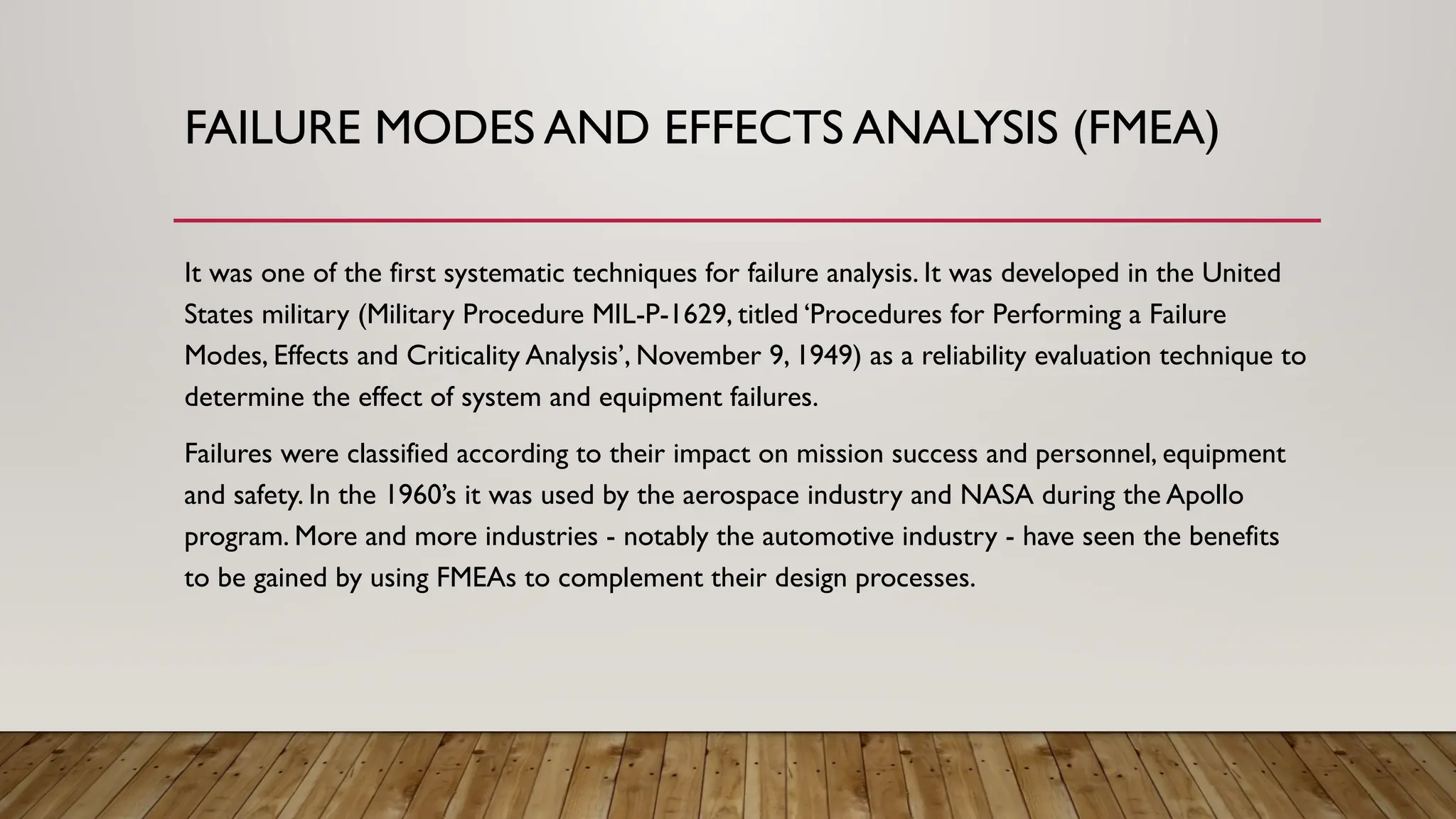 FAILURE MODES AND EFFECTS ANALYSIS (FMEA)

It was one of the first systematic techniques for failure analysis. It was developed in the United States military (Military Procedure MIL-P-1629, titled ‘Procedures for Performing a Failure Modes, Effects and Criticality Analysis’, November 9, 1949) as a reliability evaluation technique to determine the effect of system and equipment failures.

Failures were classified according to their impact on mission success and personnel, equipment and safety. In the 1960’s it was used by the aerospace industry and NASA during the Apollo program. More and more industries - notably the automotive industry - have seen the benefits to be gained by using FMEAs to complement their design processes.